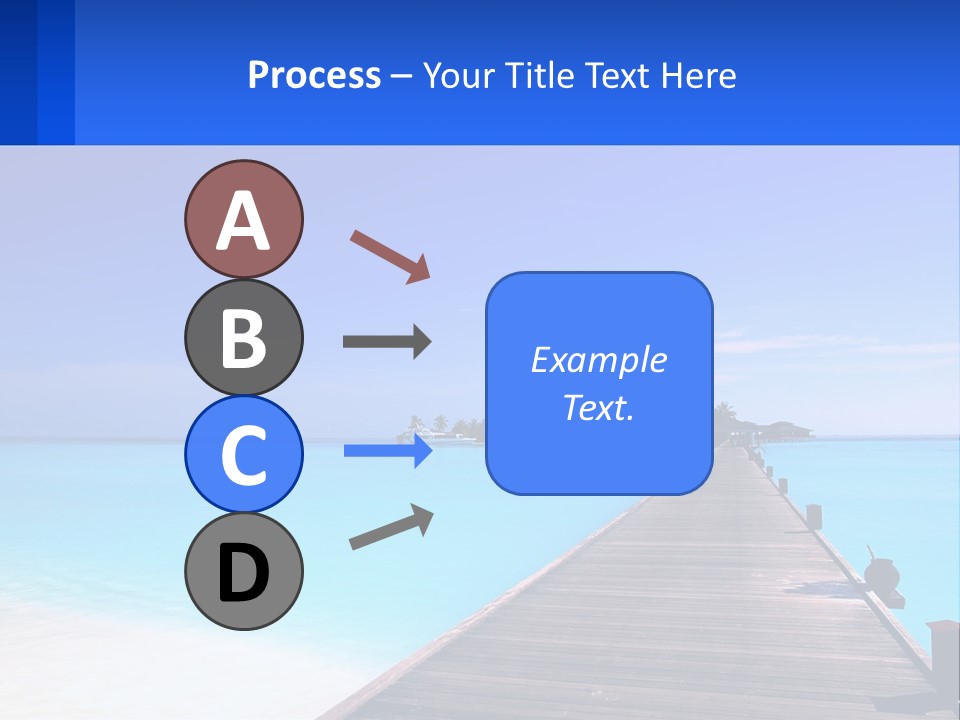 Process – Your Title Text Here

A

B

C

D

Example Text.